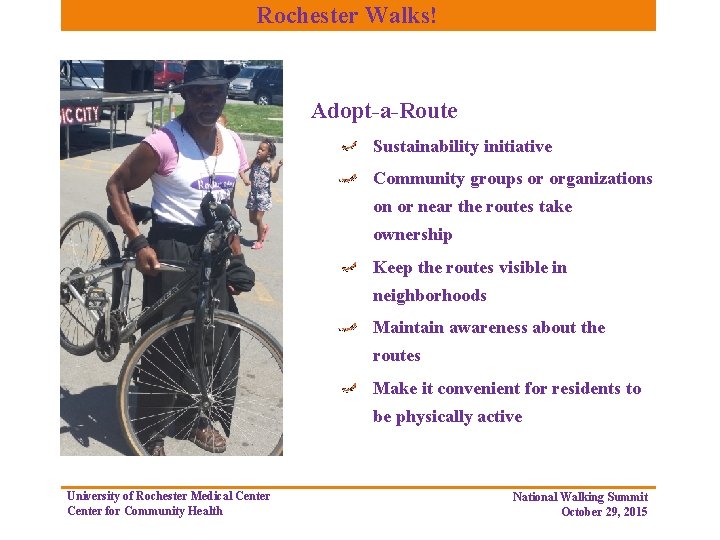 Rochester Walks!

IC CITY

Adopt-a-Route

Sustainability initiative

Community groups or organizations on or near the routes take ownership

Keep the routes visible in neighborhoods

Maintain awareness about the routes

Make it convenient for residents to be physically active

University of Rochester Medical Center
Center for Community Health

National Walking Summit
October 29, 2015